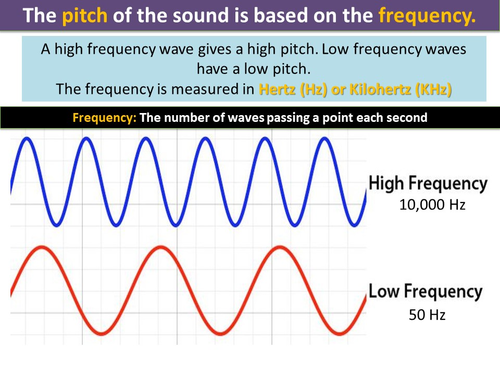 The pitch of the sound is based on the frequency.

A high frequency wave gives a high pitch. Low frequency waves have a low pitch.
The frequency is measured in Hertz (Hz) or Kilohertz (KHz)

Frequency: The number of waves passing a point each second

High Frequency
10,000 Hz

Low Frequency
50 Hz